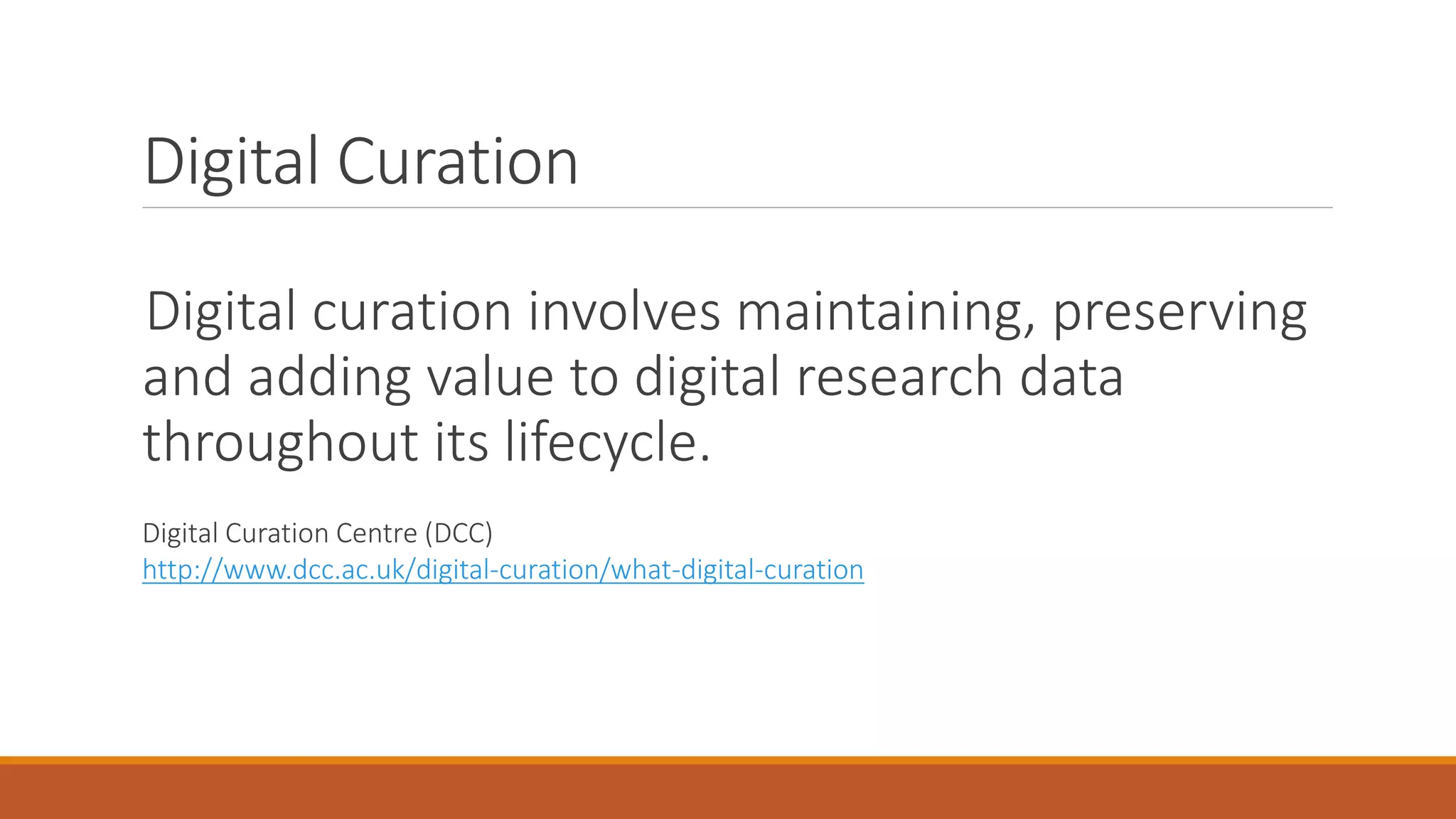 Digital Curation

Digital curation involves maintaining, preserving and adding value to digital research data throughout its lifecycle.

Digital Curation Centre (DCC)
http://www.dcc.ac.uk/digital-curation/what-digital-curation